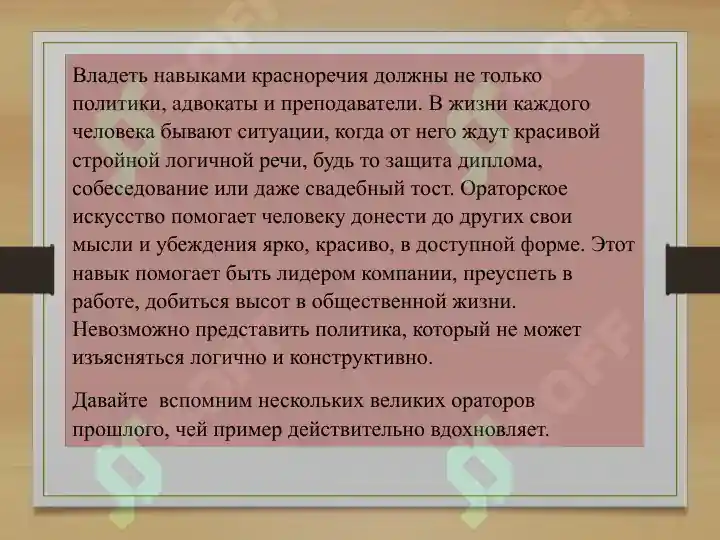 Владеть навыками красноречия должны не только политики, адвокаты и преподаватели. В жизни каждого человека бывают ситуации, когда от него ждут красивой стройной логичной речи, будь то защита диплома, собеседование или даже свадебный тост. Ораторское искусство помогает человеку донести до других свои мысли и убеждения ярко, красиво, в доступной форме. Этот навык помогает быть лидером компании, преуспеть в работе, добиться высот в общественной жизни. Невозможно представить политика, который не может изъясняться логично и конструктивно.

Давайте вспомним нескольких великих ораторов прошлого, чей пример действительно вдохновляет.